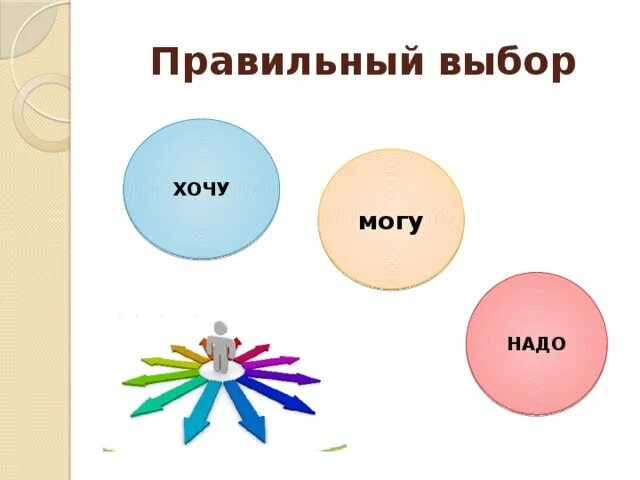 Правильный выбор

ХОЧУ

МОГУ

НАДО